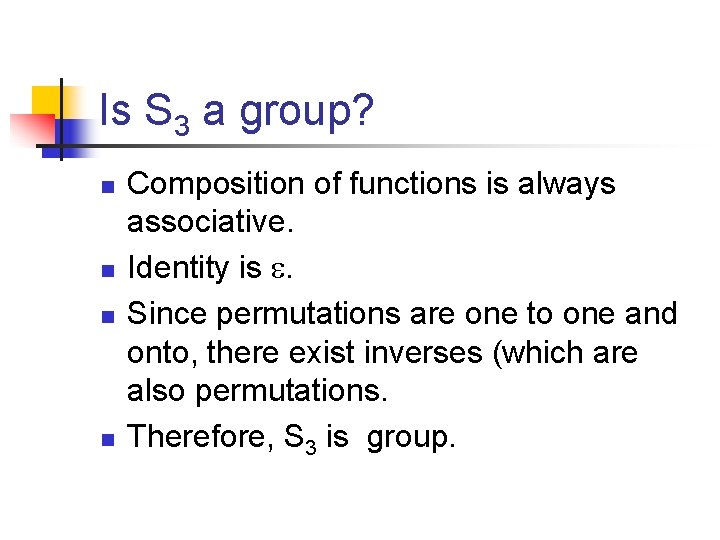 Is $S_3$ a group?

- Composition of functions is always associative.
- Identity is $\varepsilon$.
- Since permutations are one to one and onto, there exist inverses (which are also permutations.
- Therefore, $S_3$ is group.